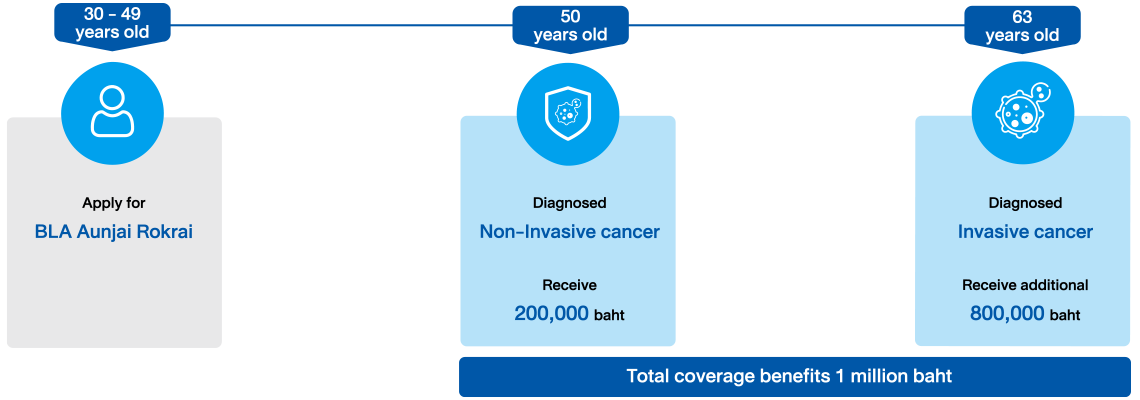 30 - 49 years old

Apply for
BLA Aunjai Rokrai

50 years old

Diagnosed
Non-Invasive cancer

Receive
200,000 baht

63 years old

Diagnosed
Invasive cancer

Receive additional
800,000 baht

Total coverage benefits 1 million baht